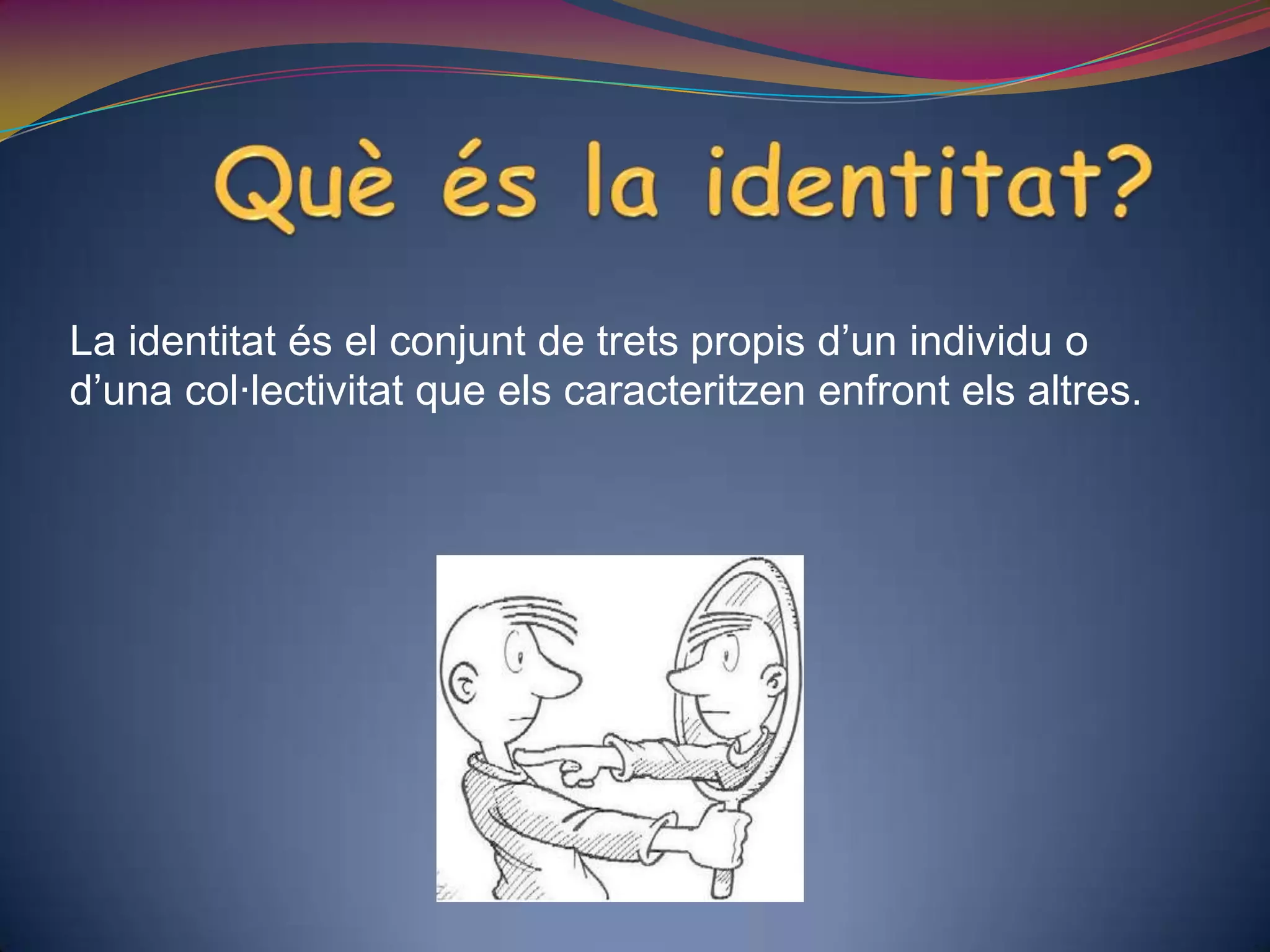 Què és la identitat?

La identitat és el conjunt de trets propis d’un individu o d’una col·lectivitat que els caracteritzen enfront els altres.